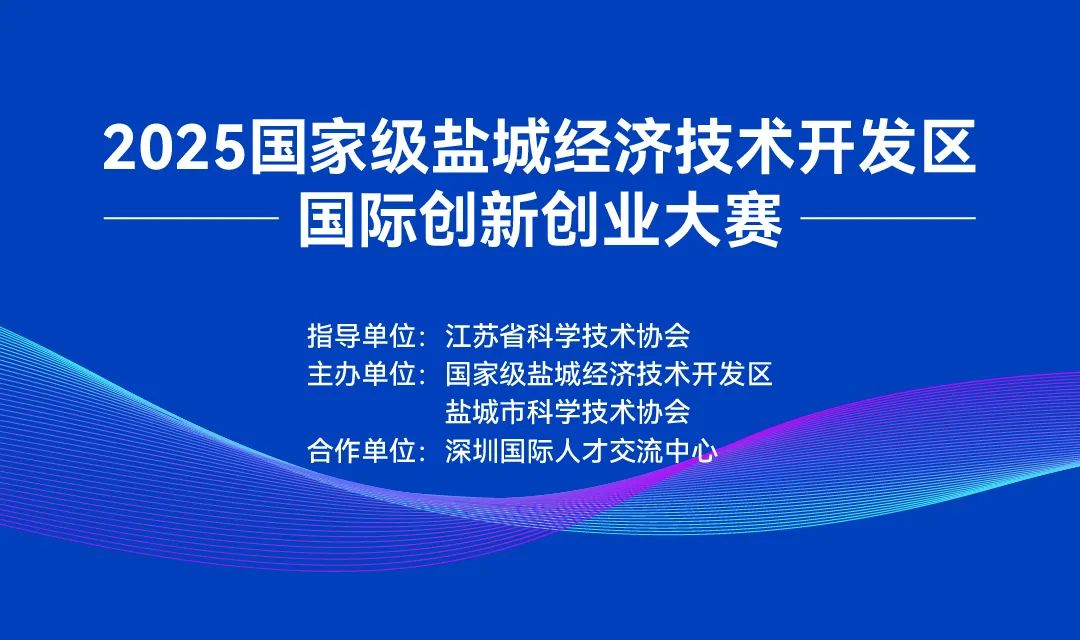 2025国家级盐城经济技术开发区
国际创新创业大赛

指导单位：江苏省科学技术协会
主办单位：国家级盐城经济技术开发区
盐城市科学技术协会
合作单位：深圳国际人才交流中心